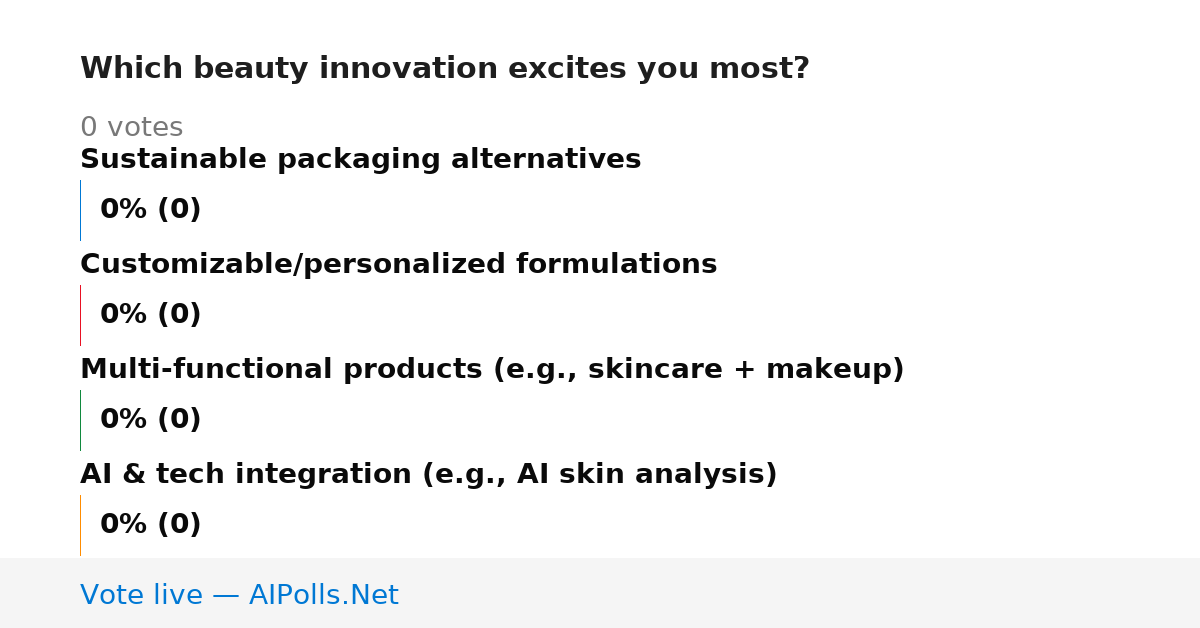 Which beauty innovation excites you most?

0 votes

Sustainable packaging alternatives

0% (0)

Customizable/personalized formulations

0% (0)

Multi-functional products (e.g., skincare + makeup)

0% (0)

AI & tech integration (e.g., AI skin analysis)

0% (0)

Vote live — AIPolls.Net